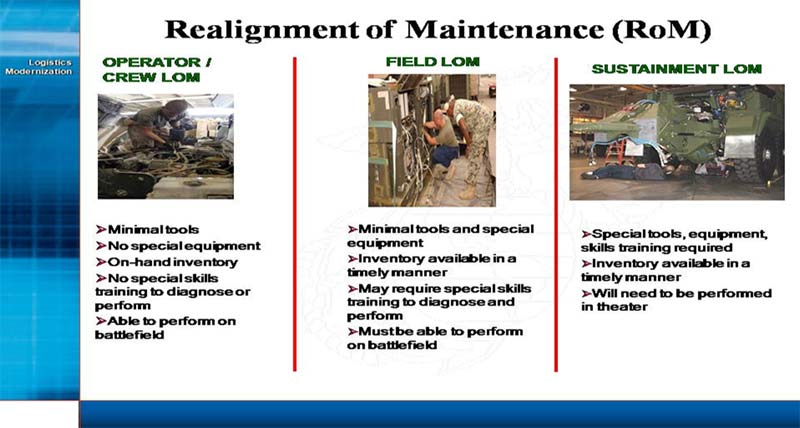 Logistics Modernization

Realignment of Maintenance (RoM)

OPERATOR / CREW LOM

➢Minimal tools
➢No special equipment
➢On-hand inventory
➢No special skills training to diagnose or perform
➢Able to perform on battlefield

FIELD LOM

➢Minimal tools and special equipment
➢Inventory available in a timely manner
➢May require special skills training to diagnose and perform
➢Must be able to perform on battlefield

SUSTAINMENT LOM

➢Special tools, equipment, skills training required
➢Inventory available in a timely manner
➢Will need to be performed in theater